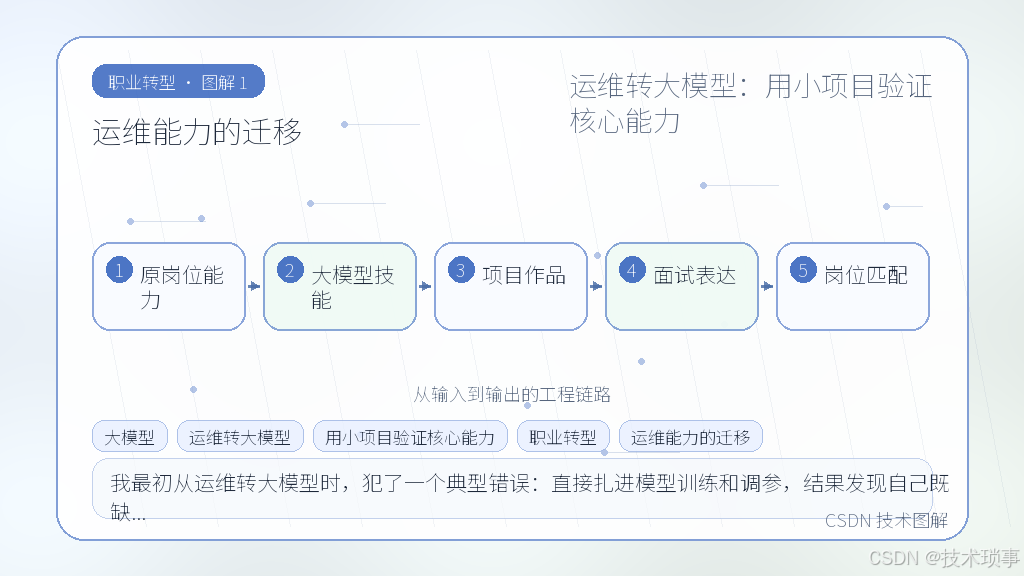 职业转型 · 图解 1

运维能力的迁移

运维转大模型：用小项目验证核心能力

1 原岗位能力

2 大模型技能

3 项目作品

4 面试表达

5 岗位匹配

从输入到输出的工程链路

大模型

运维转大模型

用小项目验证核心能力

职业转型

运维能力的迁移

我最初从运维转大模型时，犯了一个典型错误：直接扎进模型训练和调参，结果发现自己既缺...

CSDN 技术图解

CSDN @技术琐事